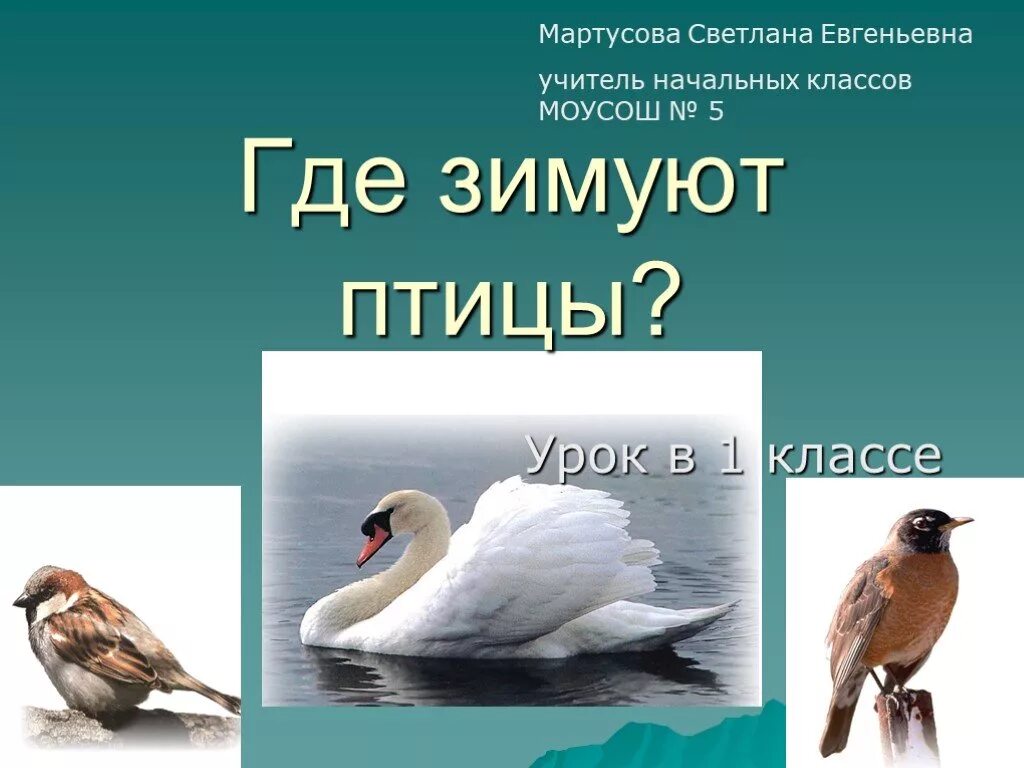 Мартусова Светлана Евгеньевна

учитель начальных классов МОУСОШ № 5

Где зимуют птицы?

Урок в 1 классе